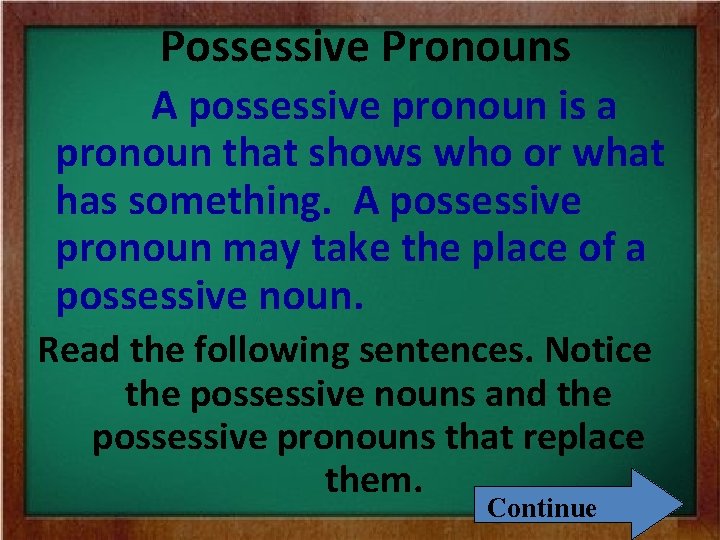 Possessive Pronouns

A possessive pronoun is a pronoun that shows who or what has something.  A possessive pronoun may take the place of a possessive noun.

Read the following sentences. Notice the possessive nouns and the possessive pronouns that replace them.

Continue